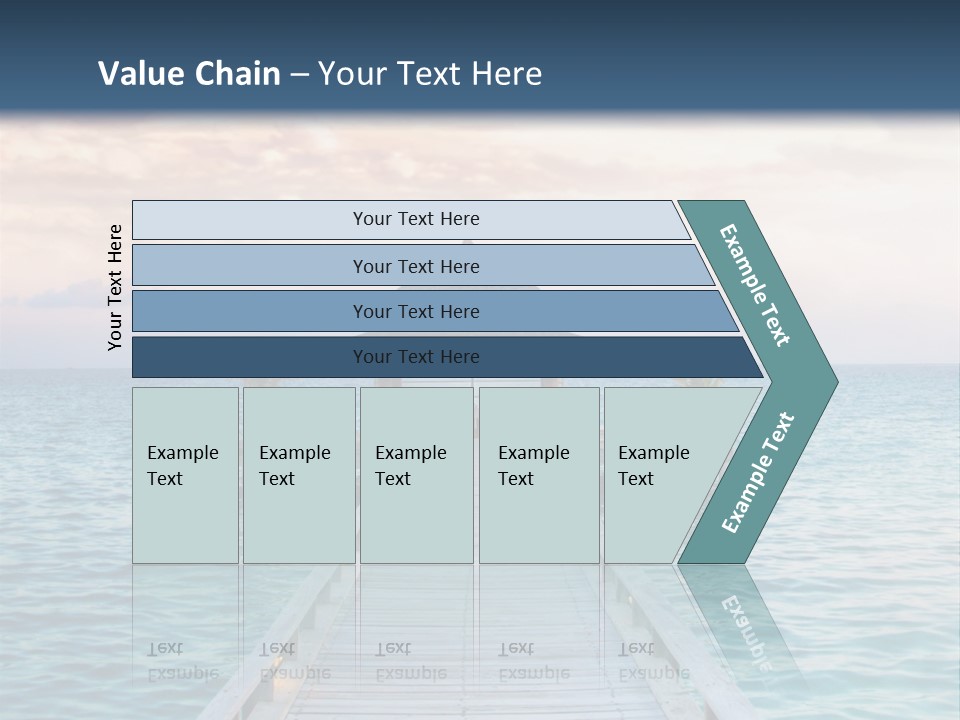 Value Chain – Your Text Here

Your Text Here

Your Text Here

Your Text Here

Your Text Here

Your Text Here

Example Text

Example Text

Example Text

Example Text

Example Text

Example Text

Example Text